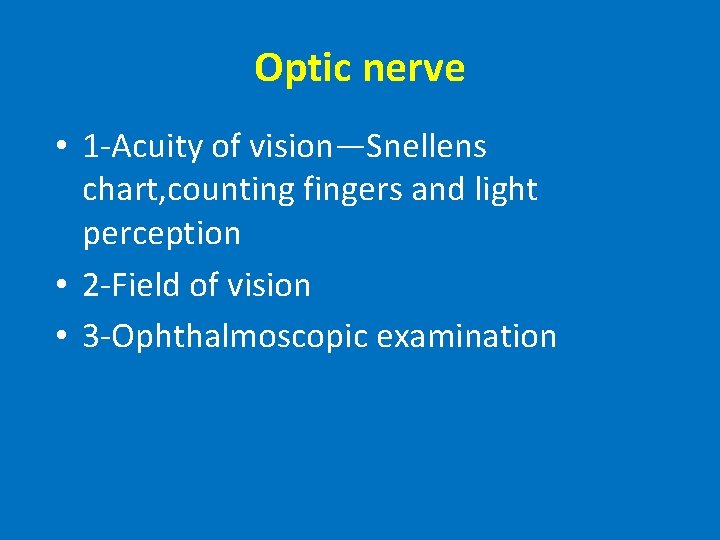 Optic nerve

• 1-Acuity of vision—Snellens chart,counting fingers and light perception
• 2-Field of vision
• 3-Ophthalmoscopic examination